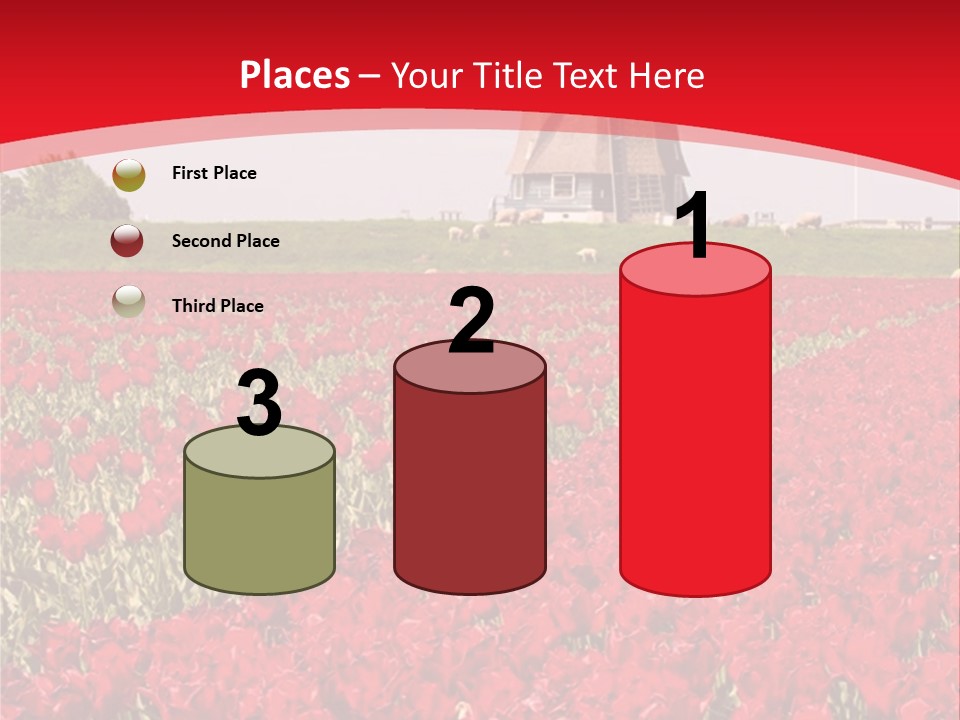 Places – Your Title Text Here

First Place

Second Place

Third Place

3

2

1